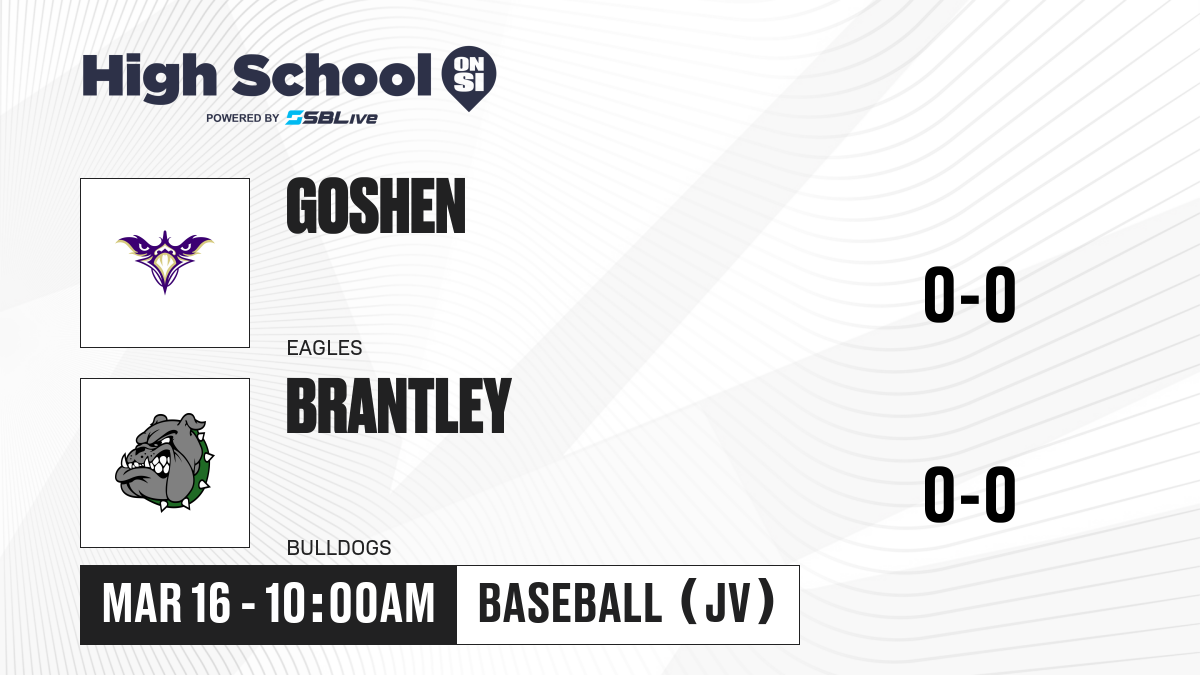 High School ON SI
POWERED BY SBLive

GOSHEN
EAGLES
0-0

BRANTLEY
BULLDOGS
0-0

MAR 16 - 10:00AM
BASEBALL (JV)